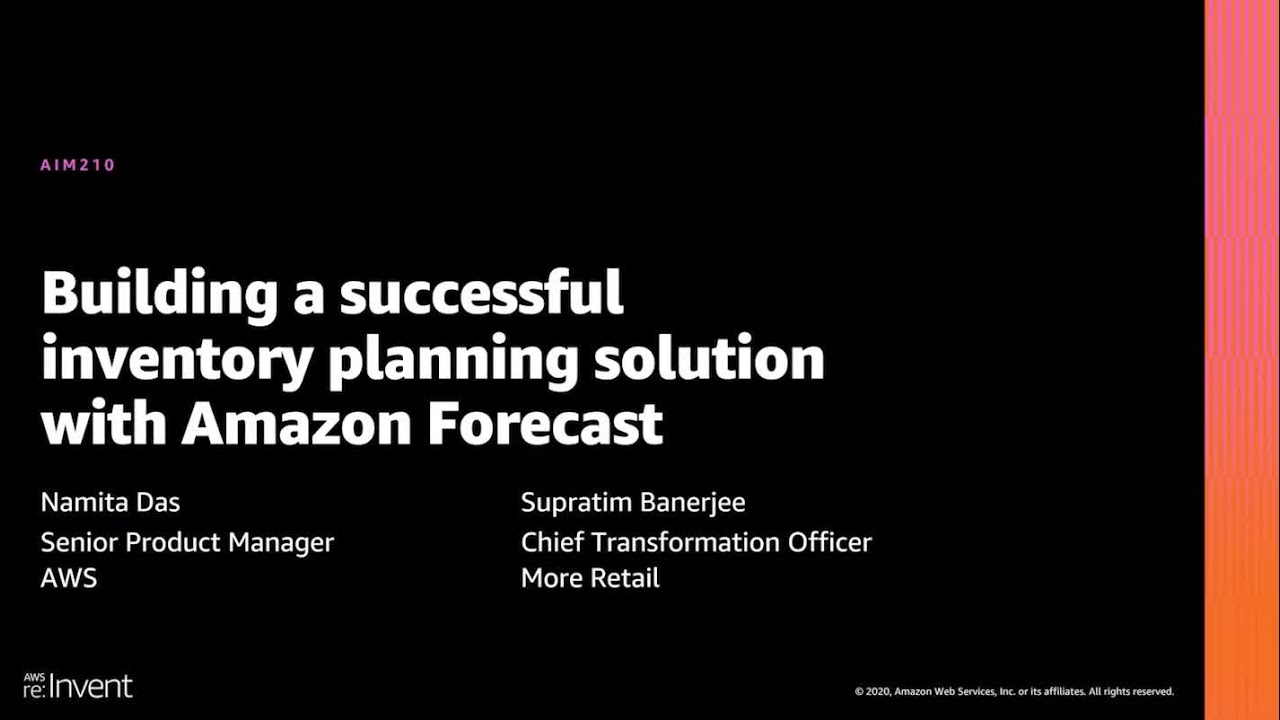 AIM210

Building a successful inventory planning solution with Amazon Forecast

Namita Das
Senior Product Manager
AWS

Supratim Banerjee
Chief Transformation Officer
More Retail

AWS re:Invent

© 2020, Amazon Web Services, Inc. or its affiliates. All rights reserved.